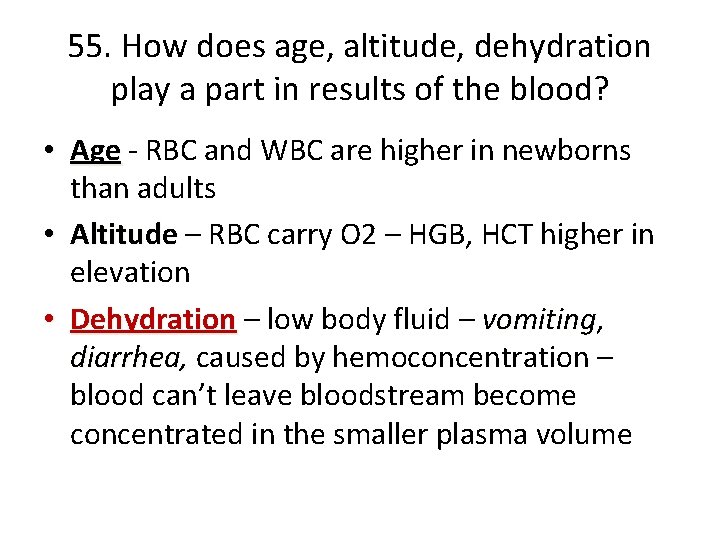 55. How does age, altitude, dehydration play a part in results of the blood?

• Age - RBC and WBC are higher in newborns than adults

• Altitude – RBC carry O2 – HGB, HCT higher in elevation

• Dehydration – low body fluid – vomiting, diarrhea, caused by hemoconcentration – blood can't leave bloodstream become concentrated in the smaller plasma volume